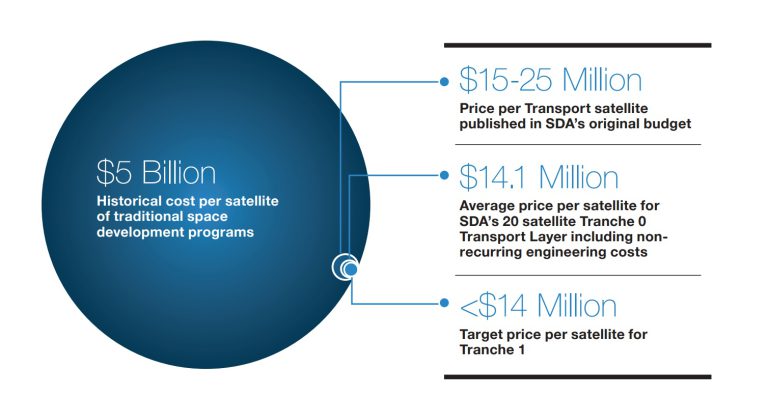 $5 Billion
Historical cost per satellite of traditional space development programs

$15-25 Million
Price per Transport satellite published in SDA's original budget

$14.1 Million
Average price per satellite for SDA's 20 satellite Tranche 0 Transport Layer including non-recurring engineering costs

<$14 Million
Target price per satellite for Tranche 1